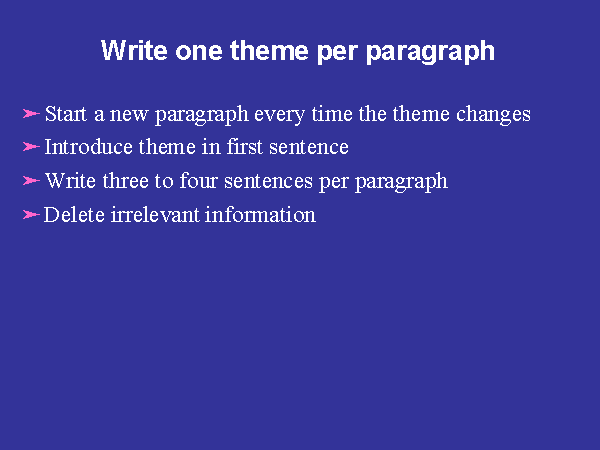 Write one theme per paragraph

➢ Start a new paragraph every time the theme changes
➢ Introduce theme in first sentence
➢ Write three to four sentences per paragraph
➢ Delete irrelevant information